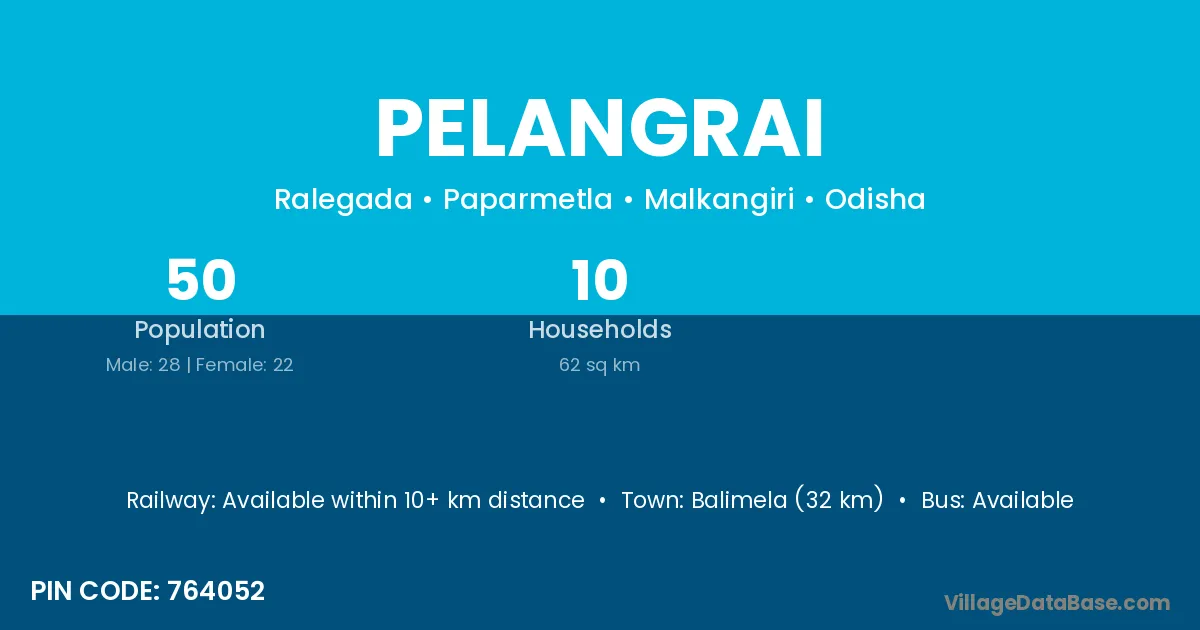 PELANGRAI

Ralegada • Paparmetla • Malkangiri • Odisha

50
Population
Male: 28 | Female: 22

10
Households
62 sq km

Railway: Available within 10+ km distance • Town: Balimela (32 km) • Bus: Available

PIN CODE: 764052

VillageDataBase.com